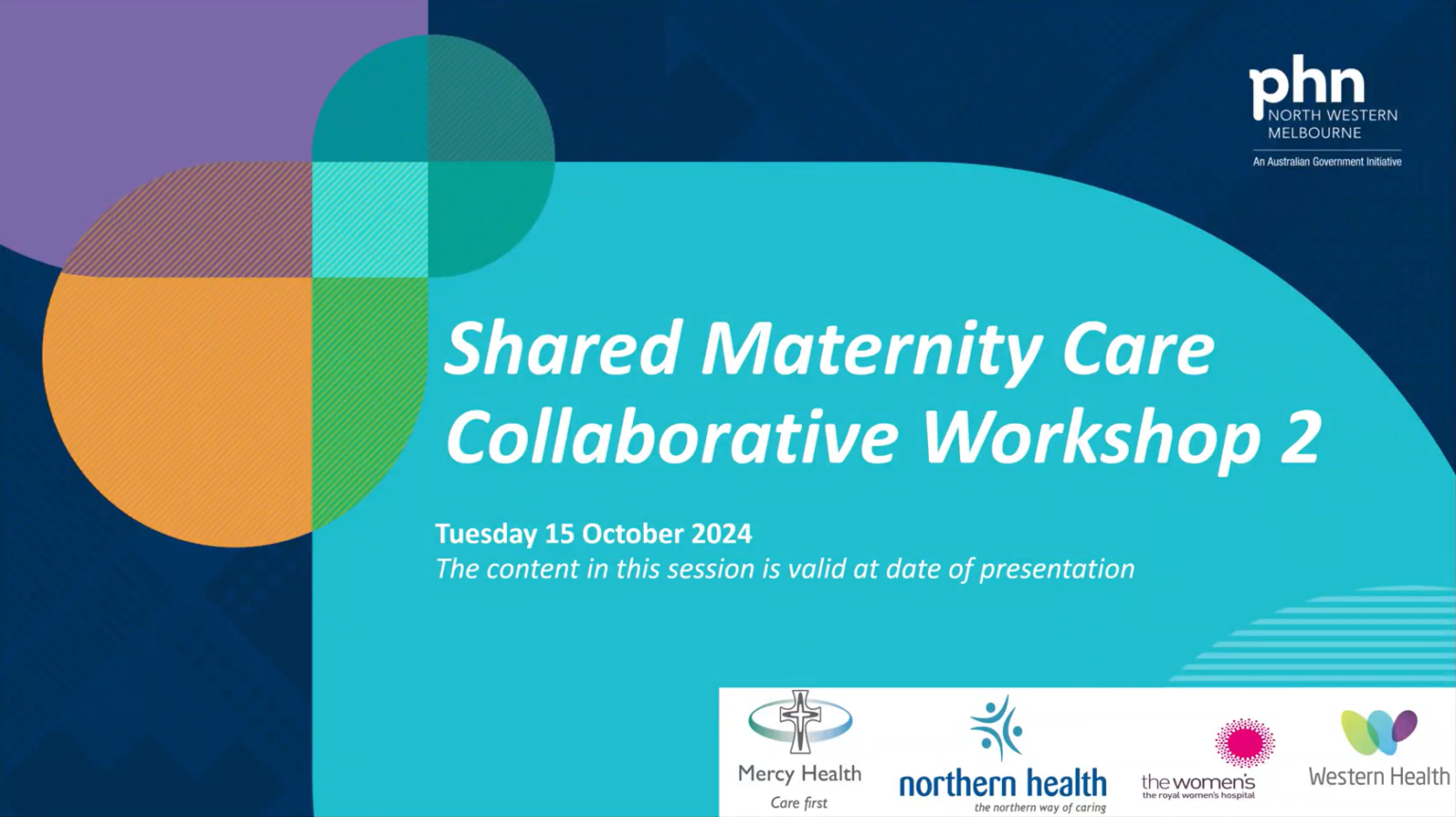 phn
NORTH WESTERN
MELBOURNE
An Australian Government Initiative

Shared Maternity Care Collaborative Workshop 2

Tuesday 15 October 2024
The content in this session is valid at date of presentation

Mercy Health
Care first

northern health
the northern way of caring

the women's
the royal women's hospital

Western Health